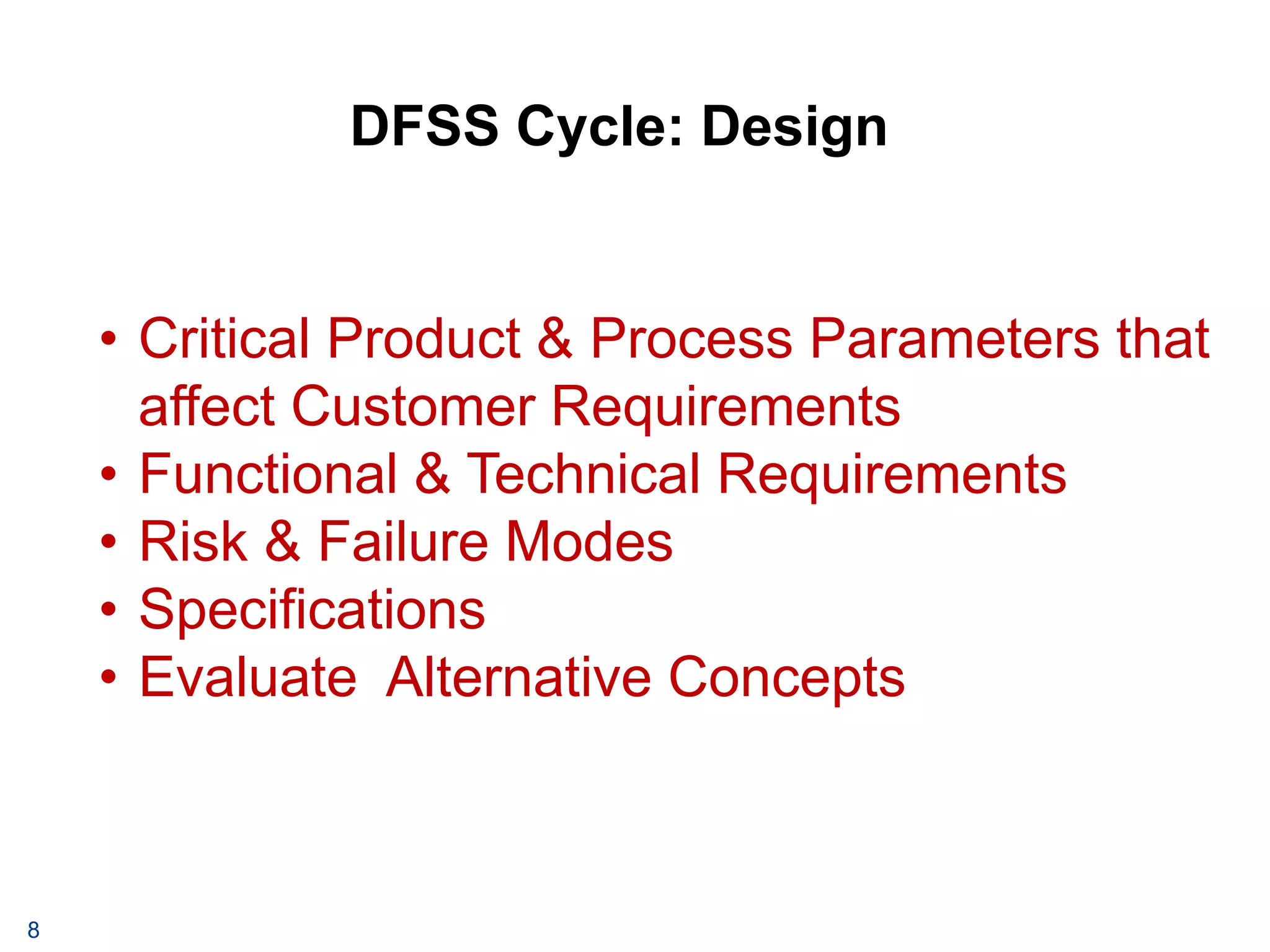 DFSS Cycle: Design

• Critical Product & Process Parameters that affect Customer Requirements
• Functional & Technical Requirements
• Risk & Failure Modes
• Specifications
• Evaluate  Alternative Concepts

8